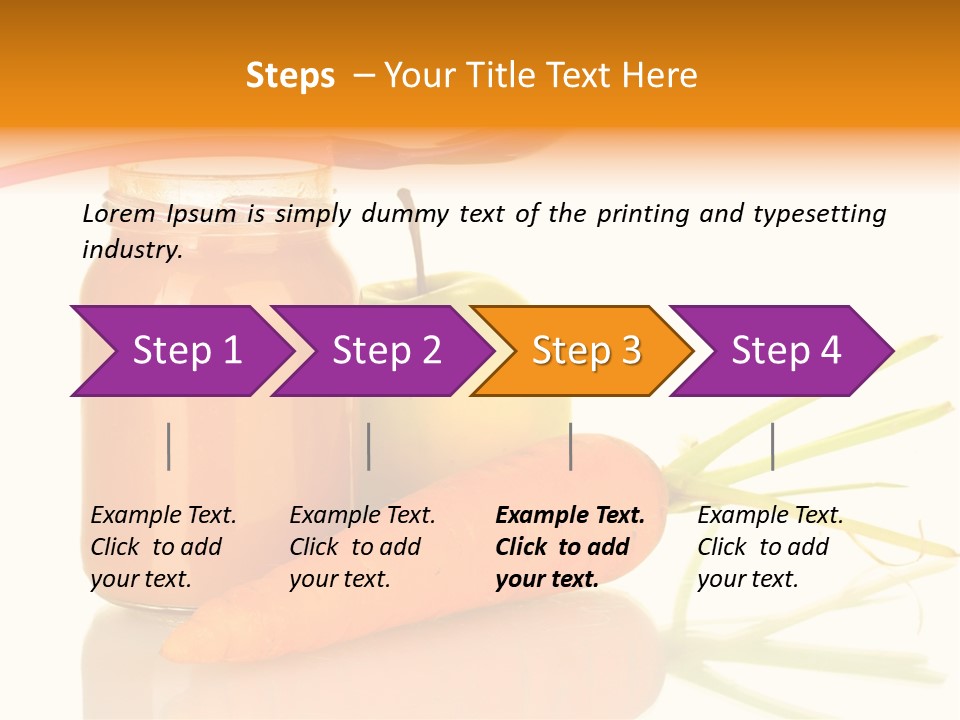 Steps – Your Title Text Here

Lorem Ipsum is simply dummy text of the printing and typesetting industry.

Step 1

Step 2

Step 3

Step 4

Example Text. Click to add your text.

Example Text. Click to add your text.

Example Text. Click to add your text.

Example Text. Click to add your text.